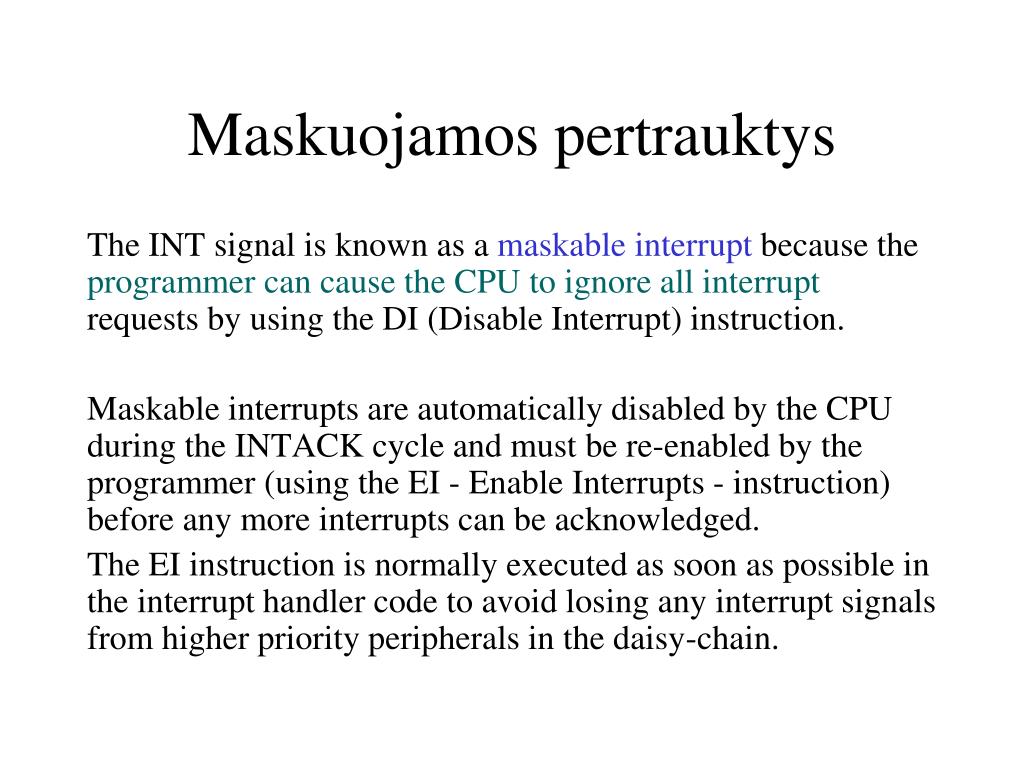 Maskuojamos pertrauktys

The INT signal is known as a maskable interrupt because the programmer can cause the CPU to ignore all interrupt requests by using the DI (Disable Interrupt) instruction.

Maskable interrupts are automatically disabled by the CPU during the INTACK cycle and must be re-enabled by the programmer (using the EI - Enable Interrupts - instruction) before any more interrupts can be acknowledged.

The EI instruction is normally executed as soon as possible in the interrupt handler code to avoid losing any interrupt signals from higher priority peripherals in the daisy-chain.